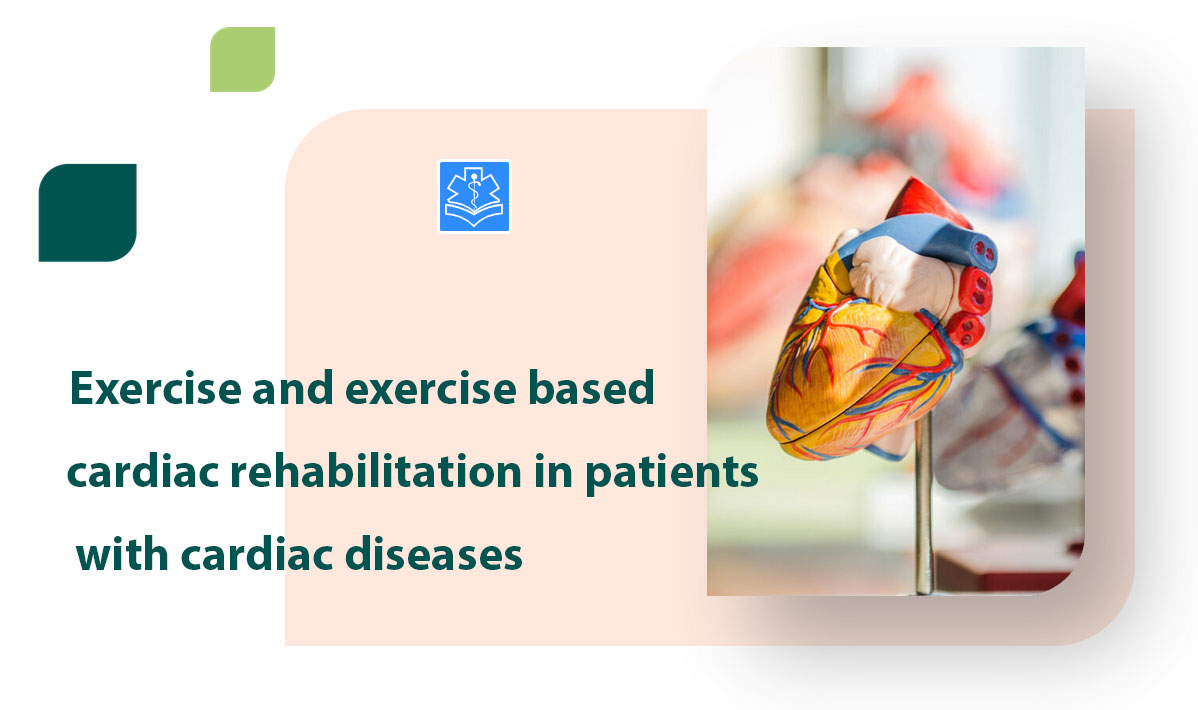 Exercise and exercise based cardiac rehabilitation in patients with cardiac diseases